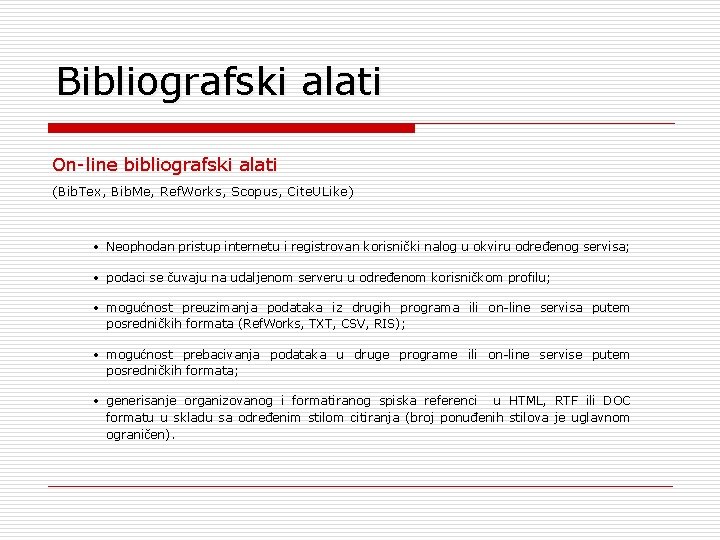 Bibliografski alati

On-line bibliografski alati

(BibTex, BibMe, RefWorks, Scopus, CiteULike)

• Neophodan pristup internetu i registrovan korisnički nalog u okviru određenog servisa;

• podaci se čuvaju na udaljenom serveru u određenom korisničkom profilu;

• mogućnost preuzimanja podataka iz drugih programa ili on-line servisa putem posredničkih formata (RefWorks, TXT, CSV, RIS);

• mogućnost prebacivanja podataka u druge programe ili on-line servise putem posredničkih formata;

• generisanje organizovanog i formatiranog spiska referenci u HTML, RTF ili DOC formatu u skladu sa određenim stilom citiranja (broj ponuđenih stilova je uglavnom ograničen).